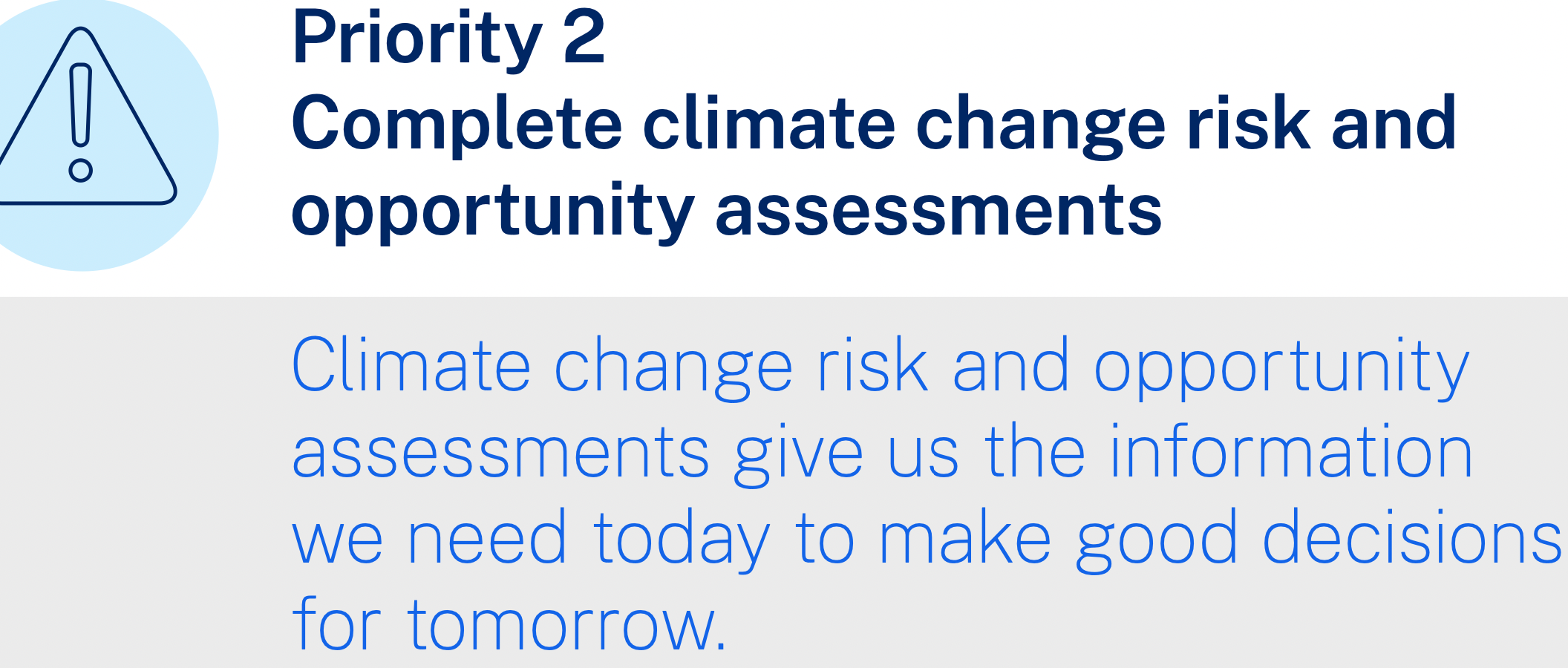 Priority 2
Complete climate change risk and opportunity assessments

Climate change risk and opportunity assessments give us the information we need today to make good decisions for tomorrow.